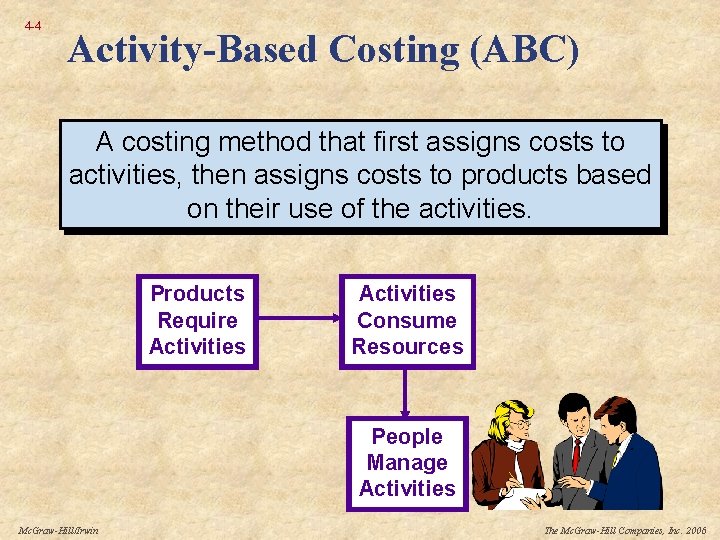 4-4

Activity-Based Costing (ABC)

A costing method that first assigns costs to activities, then assigns costs to products based on their use of the activities.

Products Require Activities

Activities Consume Resources

People Manage Activities

McGraw-Hill/Irwin

The McGraw-Hill Companies, Inc. 2006